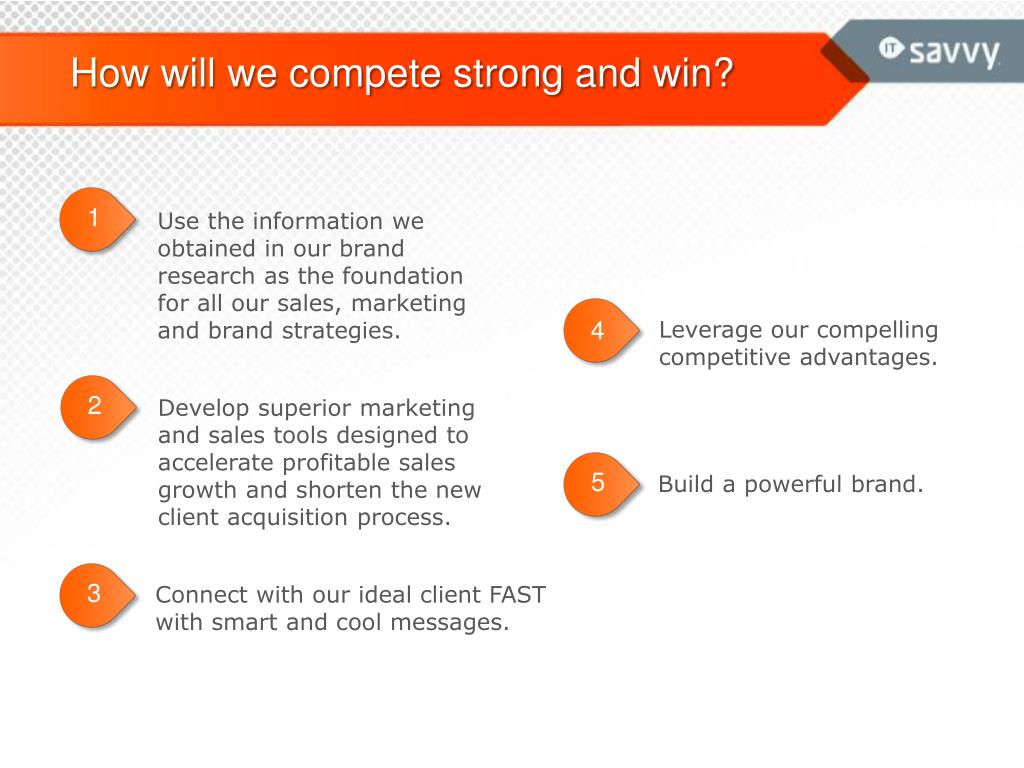 How will we compete strong and win?

IT savvy

1 Use the information we obtained in our brand research as the foundation for all our sales, marketing and brand strategies.

2 Develop superior marketing and sales tools designed to accelerate profitable sales growth and shorten the new client acquisition process.

3 Connect with our ideal client FAST with smart and cool messages.

4 Leverage our compelling competitive advantages.

5 Build a powerful brand.